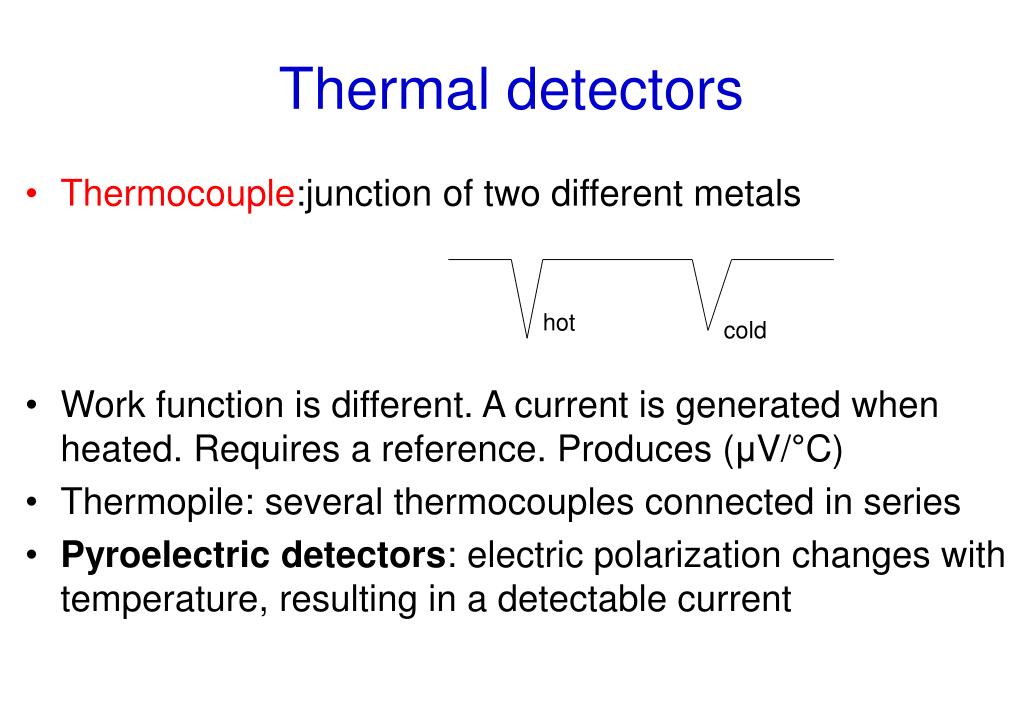 Thermal detectors

• Thermocouple:junction of two different metals

hot

cold

• Work function is different. A current is generated when heated. Requires a reference. Produces (μV/°C)
• Thermopile: several thermocouples connected in series
• **Pyroelectric detectors**: electric polarization changes with temperature, resulting in a detectable current